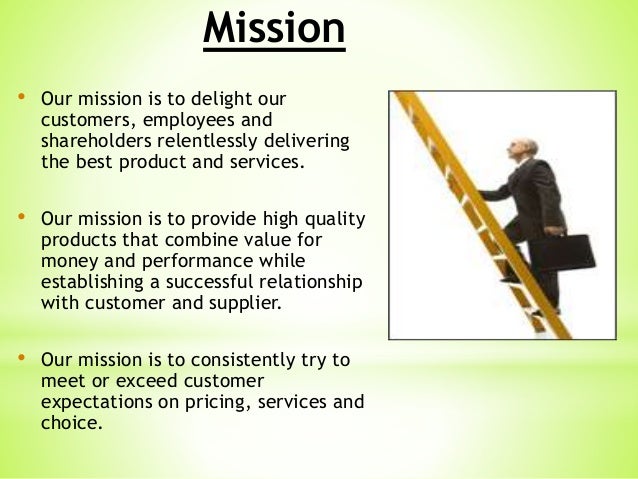 Mission

• Our mission is to delight our customers, employees and shareholders relentlessly delivering the best product and services.

• Our mission is to provide high quality products that combine value for money and performance while establishing a successful relationship with customer and supplier.

• Our mission is to consistently try to meet or exceed customer expectations on pricing, services and choice.